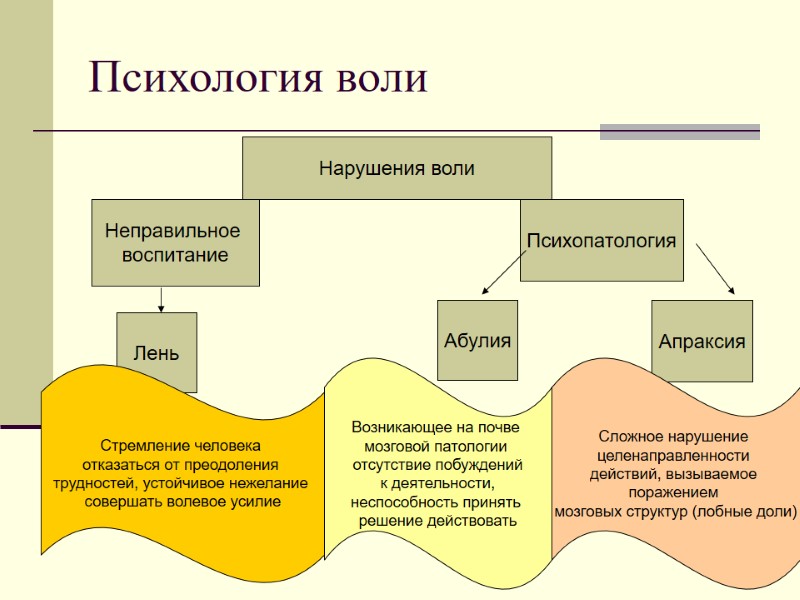 Психология воли

Нарушения воли

Неправильное воспитание

Психопатология

Лень

Абулия

Апраксия

Стремление человека отказаться от преодоления трудностей, устойчивое нежелание совершать волевое усилие

Возникающее на почве мозговой патологии отсутствие побуждений к деятельности, неспособность принять решение действовать

Сложное нарушение целенаправленности действий, вызываемое поражением мозговых структур (лобные доли)